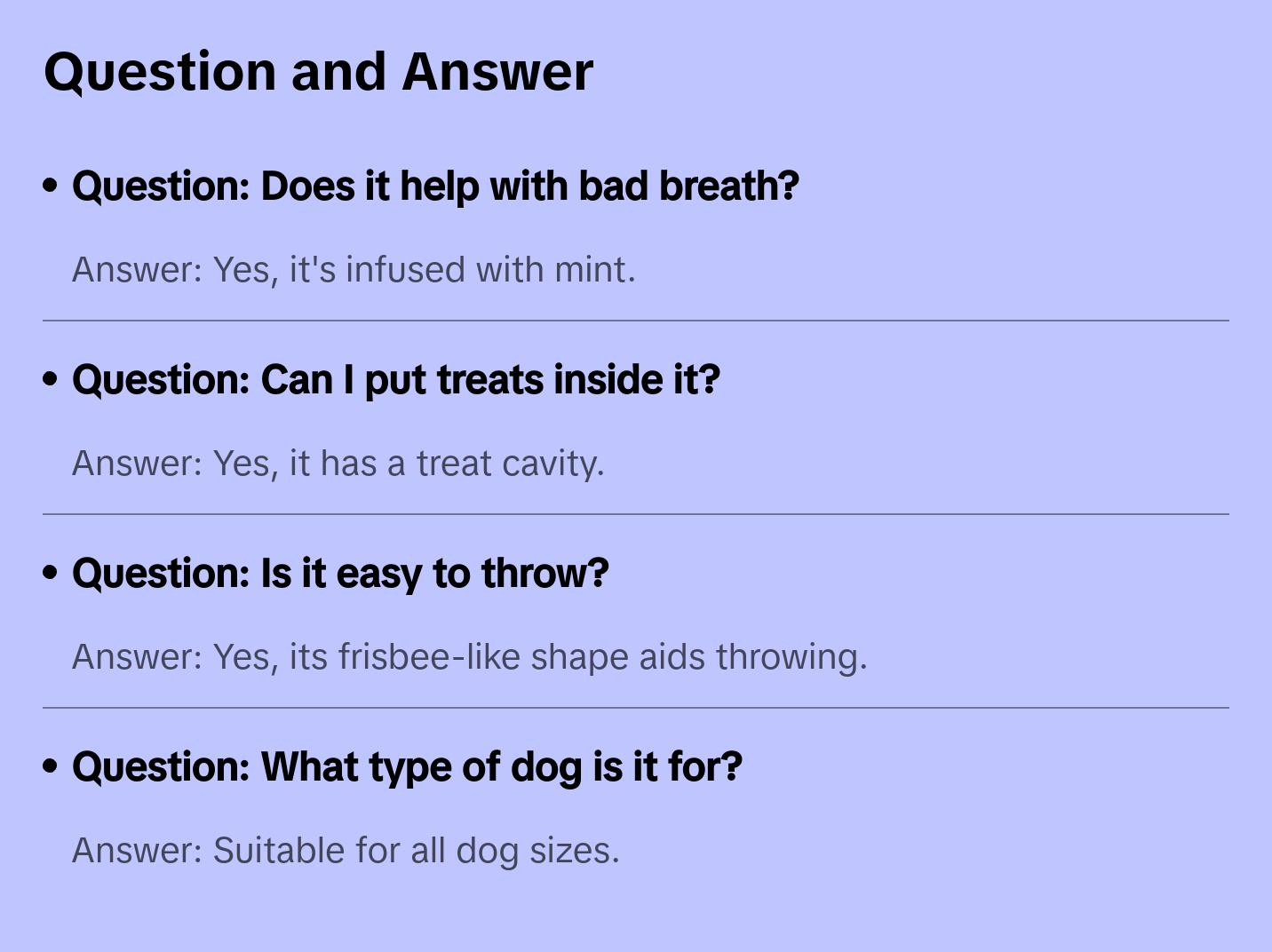 Question and Answer

• Question: Does it help with bad breath?

Answer: Yes, it's infused with mint.

• Question: Can I put treats inside it?

Answer: Yes, it has a treat cavity.

• Question: Is it easy to throw?

Answer: Yes, its frisbee-like shape aids throwing.

• Question: What type of dog is it for?

Answer: Suitable for all dog sizes.